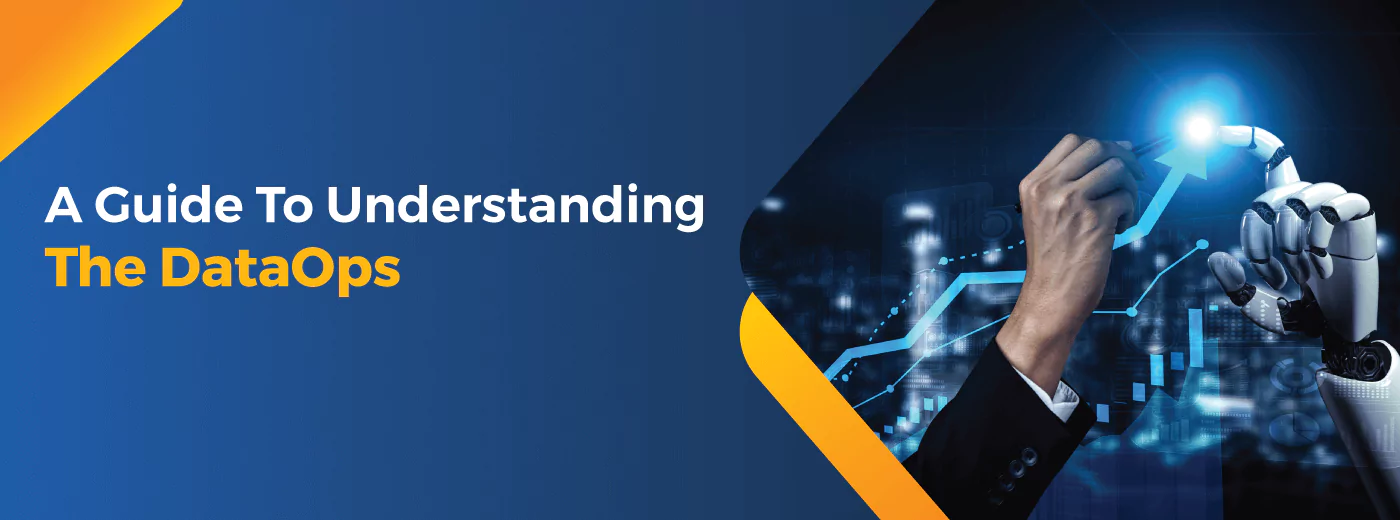 A Guide To Understanding
The DataOps